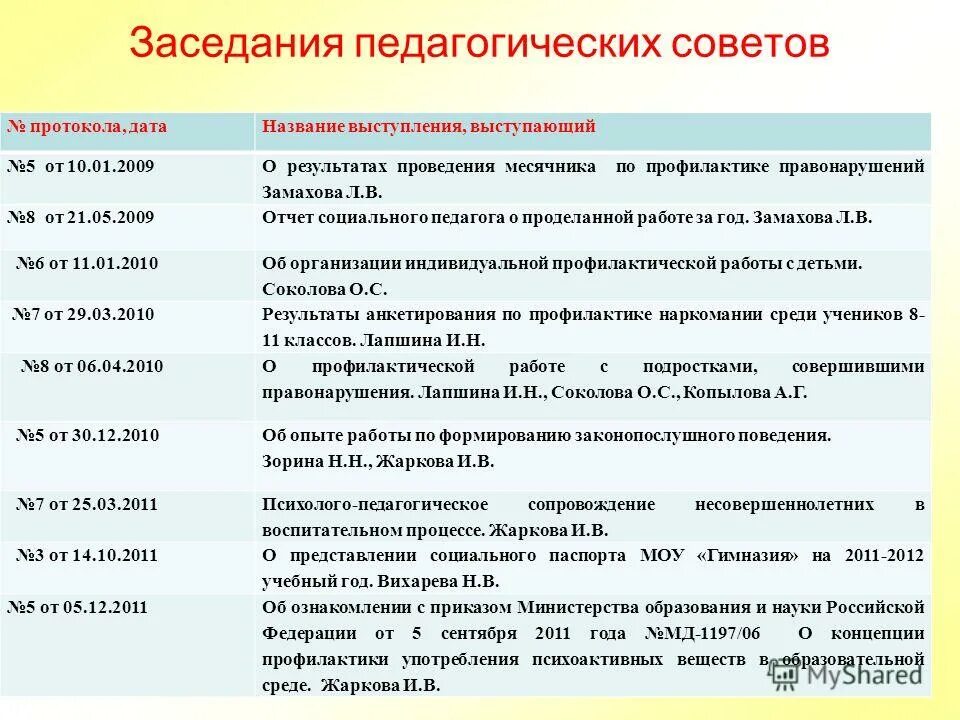 Заседания педагогических советов

| № протокола, дата | Название выступления, выступающий |
|---|---|
| №5 от 10.01.2009 | О результатах проведения месячника по профилактике правонарушений Замахова Л.В. |
| №8 от 21.05.2009 | Отчет социального педагога о проделанной работе за год. Замахова Л.В. |
| №6 от 11.01.2010 | Об организации индивидуальной профилактической работы с детьми. Соколова О.С. |
| №7 от 29.03.2010 | Результаты анкетирования по профилактике наркомании среди учеников 8-11 классов. Лапшина И.Н. |
| №8 от 06.04.2010 | О профилактической работе с подростками, совершившими правонарушения. Лапшина И.Н., Соколова О.С., Копылова А.Г. |
| №5 от 30.12.2010 | Об опыте работы по формированию законопослушного поведения. Зорина Н.Н., Жаркова И.В. |
| №7 от 25.03.2011 | Психолого-педагогическое сопровождение несовершеннолетних в воспитательном процессе. Жаркова И.В. |
| №3 от 14.10.2011 | О представлении социального паспорта МОУ «Гимназия» на 2011-2012 учебный год. Вихарева Н.В. |
| №5 от 05.12.2011 | Об ознакомлении с приказом Министерства образования и науки Российской Федерации от 5 сентября 2011 года №МД-1197/06 О концепции профилактики употребления психоактивных веществ в образовательной среде. Жаркова И.В. |

MyShared